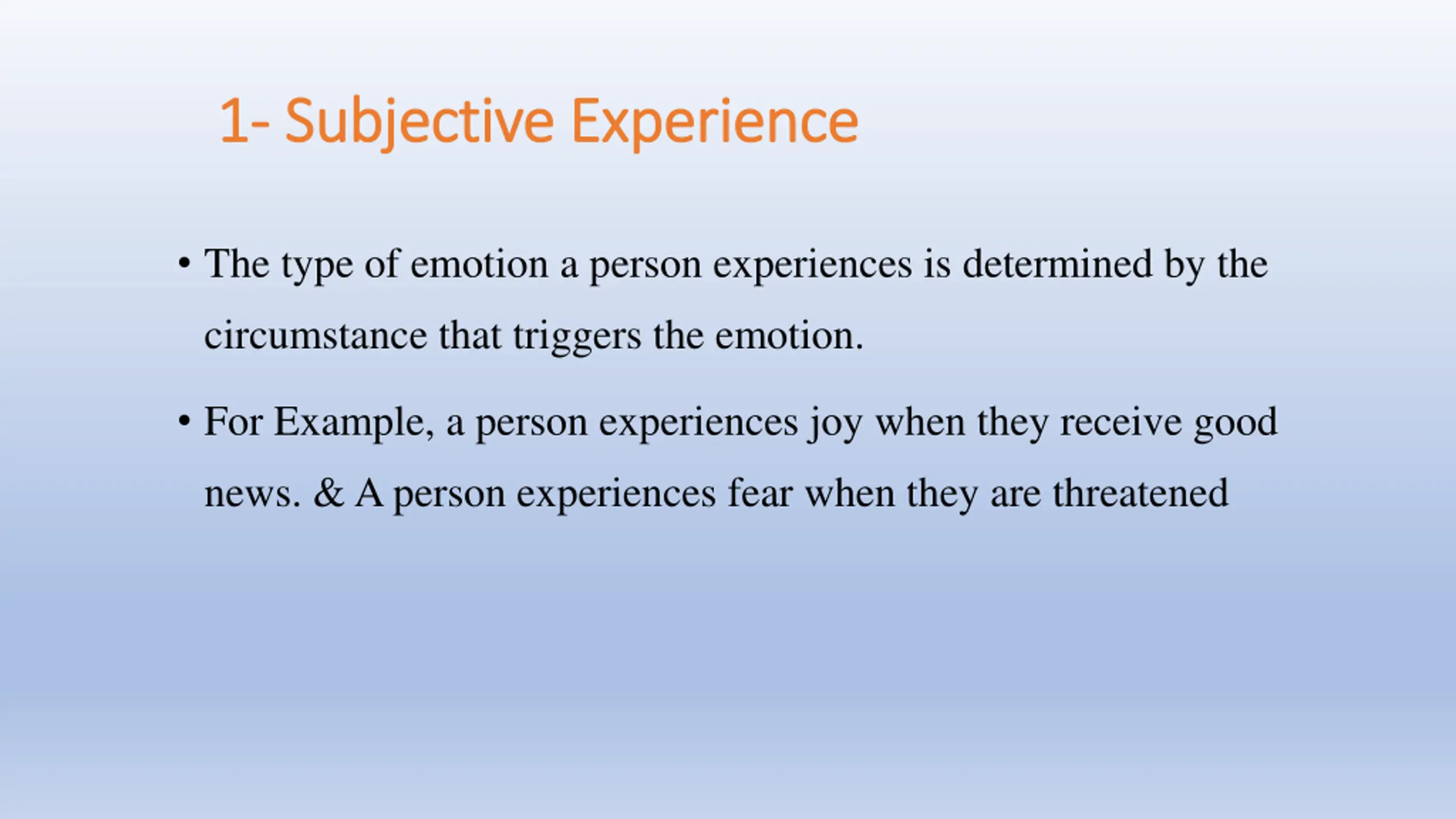 1- Subjective Experience

• The type of emotion a person experiences is determined by the circumstance that triggers the emotion.

• For Example, a person experiences joy when they receive good news. & A person experiences fear when they are threatened